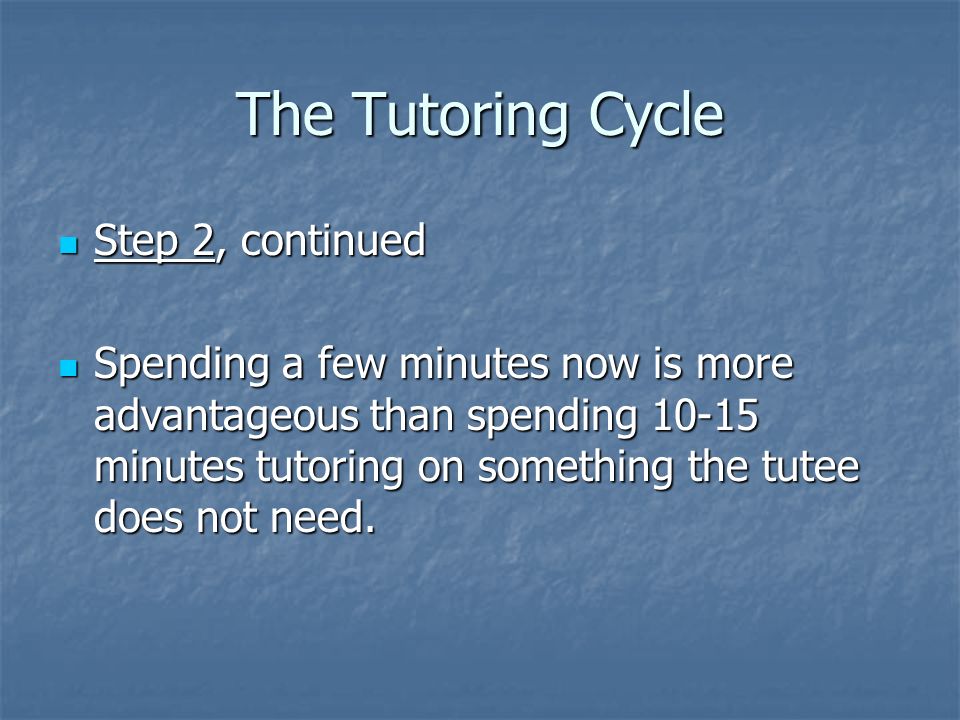 The Tutoring Cycle

Step 2, continued

Spending a few minutes now is more advantageous than spending 10-15 minutes tutoring on something the tutee does not need.